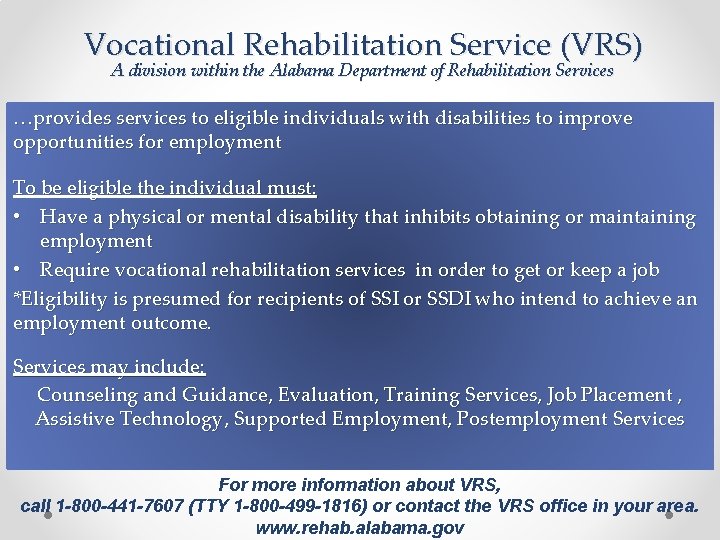 Vocational Rehabilitation Service (VRS)
A division within the Alabama Department of Rehabilitation Services

…provides services to eligible individuals with disabilities to improve opportunities for employment

To be eligible the individual must:
• Have a physical or mental disability that inhibits obtaining or maintaining employment
• Require vocational rehabilitation services in order to get or keep a job
*Eligibility is presumed for recipients of SSI or SSDI who intend to achieve an employment outcome.

Services may include:
Counseling and Guidance, Evaluation, Training Services, Job Placement , Assistive Technology, Supported Employment, Postemployment Services

For more information about VRS,
call 1-800-441-7607 (TTY 1-800-499-1816) or contact the VRS office in your area.
www.rehab.alabama.gov